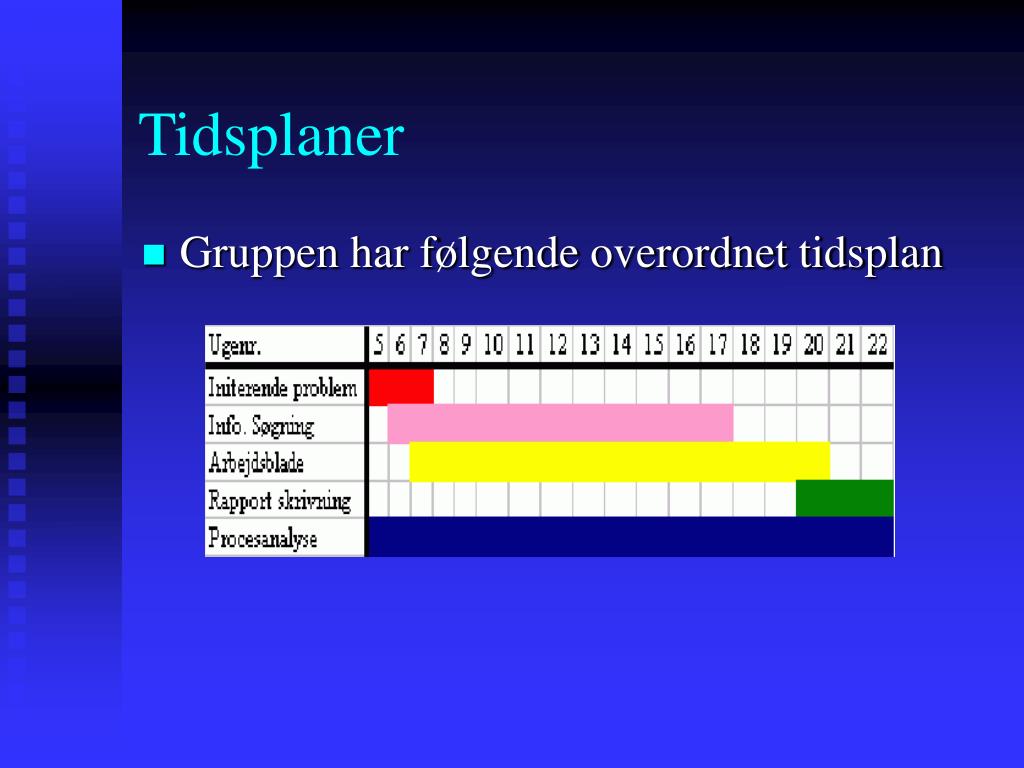 Tidsplaner

Gruppen har følgende overordnet tidsplan

| Ugenr. | 5 | 6 | 7 | 8 | 9 | 10 | 11 | 12 | 13 | 14 | 15 | 16 | 17 | 18 | 19 | 20 | 21 | 22 |
|---|---|---|---|---|---|---|---|---|---|---|---|---|---|---|---|---|---|---|
| Initerende problem | | | | | | | | | | | | | | | | | | |
| Info. Søgning | | | | | | | | | | | | | | | | | | |
| Arbejdsblade | | | | | | | | | | | | | | | | | | |
| Rapport skrivning | | | | | | | | | | | | | | | | | | |
| Procesanalyse | | | | | | | | | | | | | | | | | | |